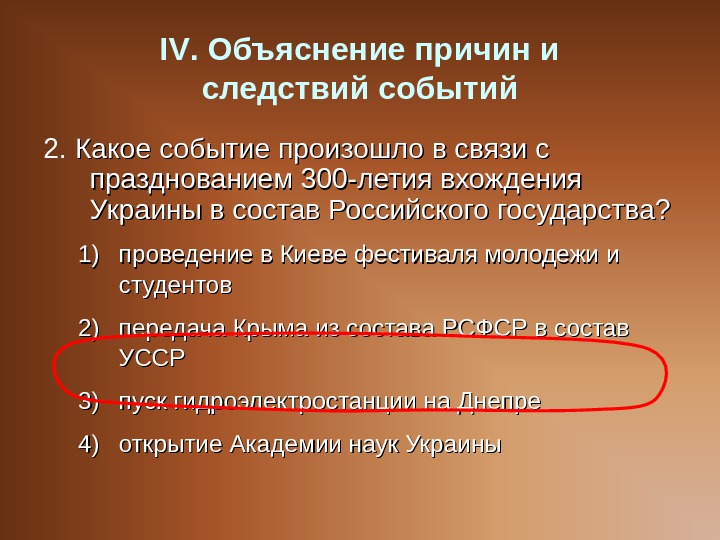 IV. Объяснение причин и следствий событий

2. Какое событие произошло в связи с празднованием 300-летия вхождения Украины в состав Российского государства?

1) проведение в Киеве фестиваля молодежи и студентов

2) передача Крыма из состава РСФСР в состав УССР

3) пуск гидроэлектростанции на Днепре

4) открытие Академии наук Украины